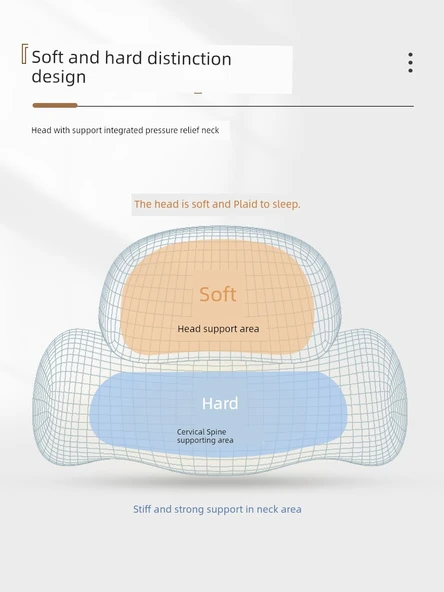 Soft and hard distinction design

Head with support integrated pressure relief neck

The head is soft and Plaid to sleep.

Soft

Head support area

Hard

Cervical Spine supporting area

Stiff and strong support in neck area